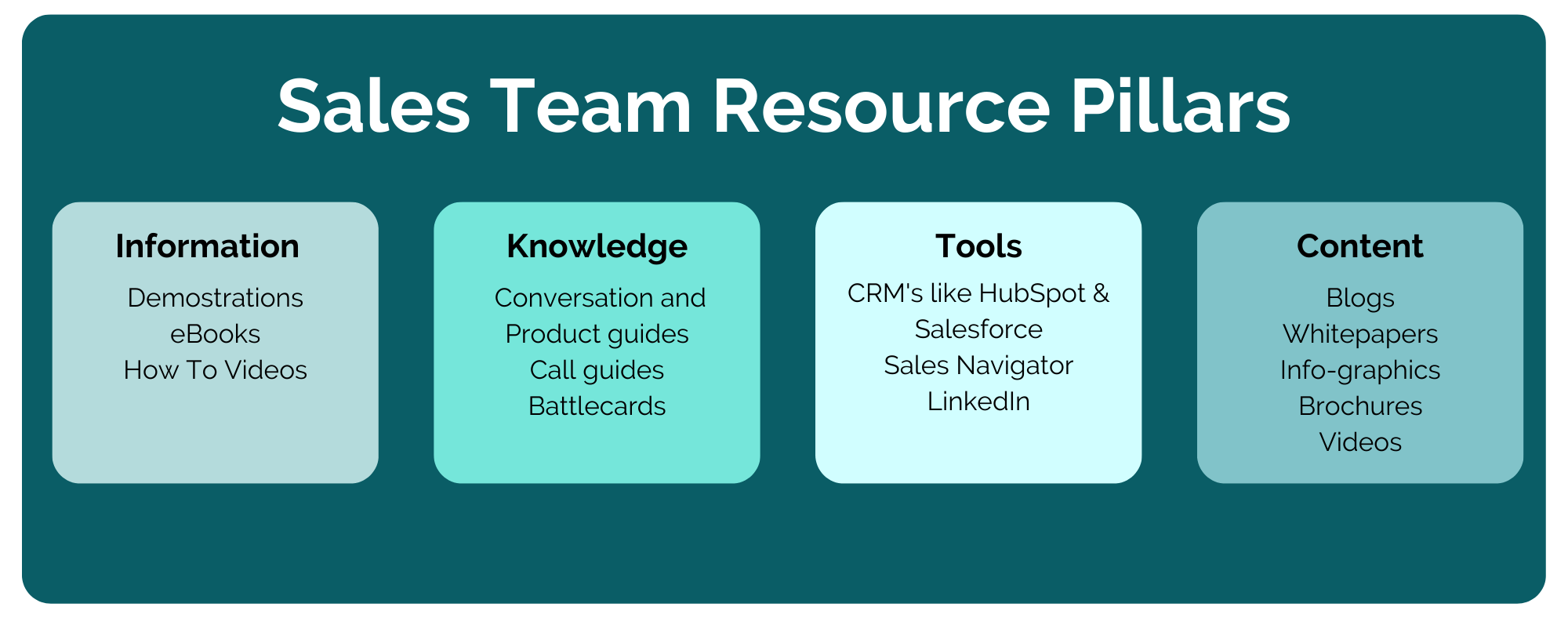 Sales Team Resource Pillars

Information
Demostrations
eBooks
How To Videos

Knowledge
Conversation and Product guides
Call guides
Battlecards

Tools
CRM's like HubSpot & Salesforce
Sales Navigator
LinkedIn

Content
Blogs
Whitepapers
Info-graphics
Brochures
Videos